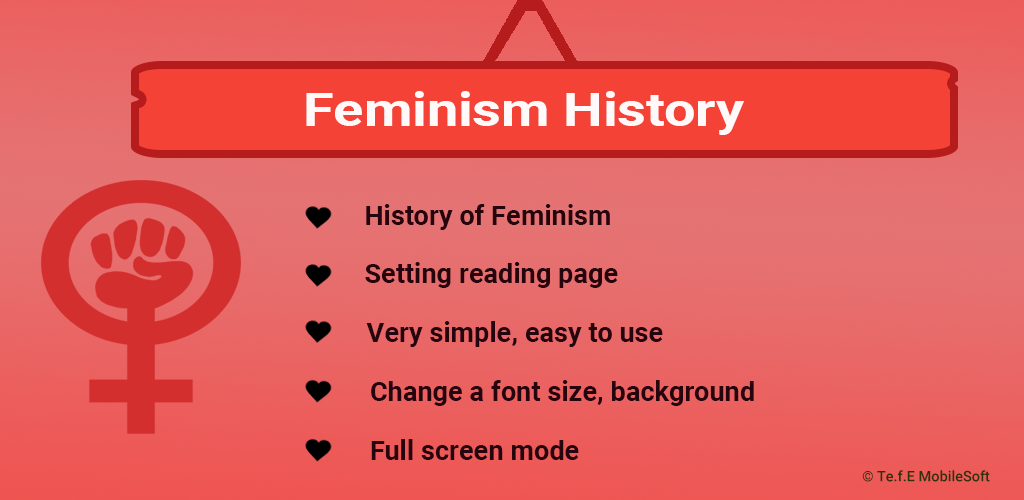 Feminism History

History of Feminism

Setting reading page

Very simple, easy to use

Change a font size, background

Full screen mode

© Te.f.E MobileSoft